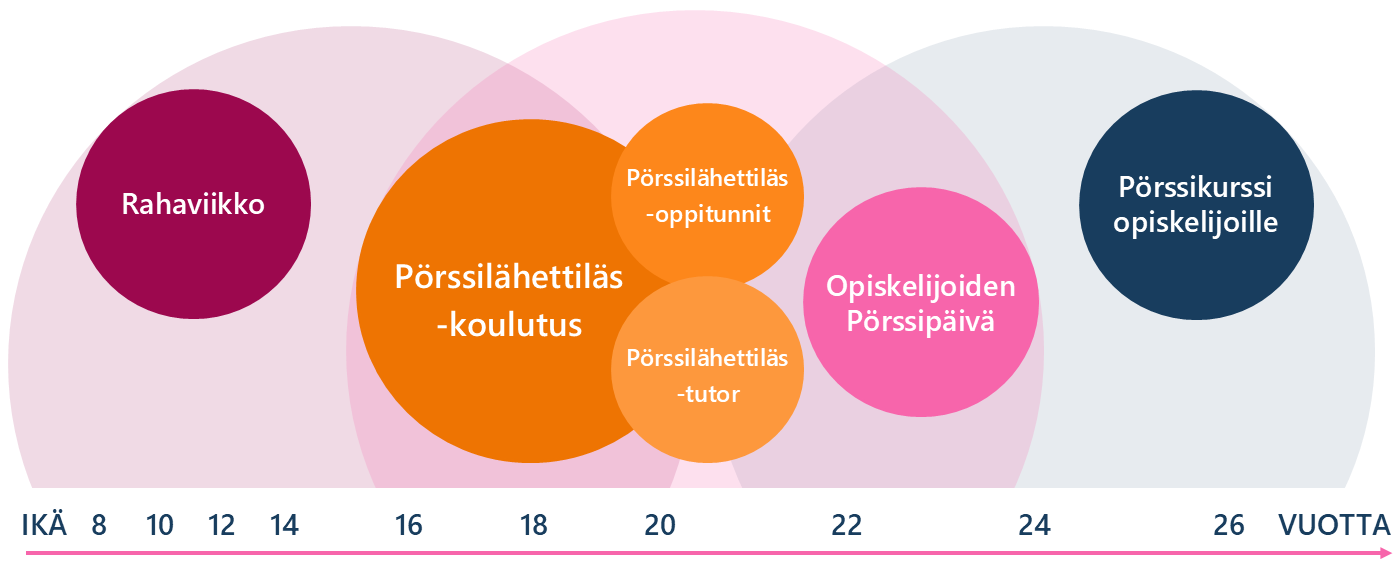 Rahaviikko

Pörssilähettiläs -koulutus

Pörssilähettiläs -oppitunnit

Pörssilähettiläs -tutor

Opiskelijoiden Pörssipäivä

Pörssikurssi opiskelijoille

IKÄ 8 10 12 14 16 18 20 22 24 26 VUOTTA